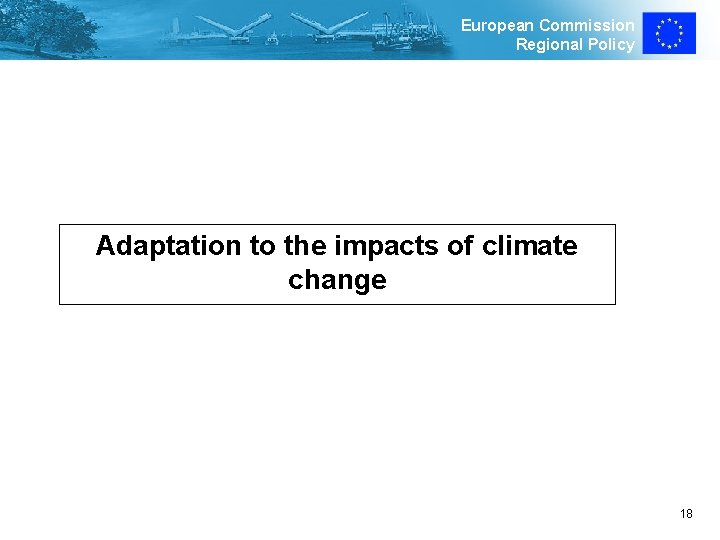 European Commission
Regional Policy

Adaptation to the impacts of climate change

18